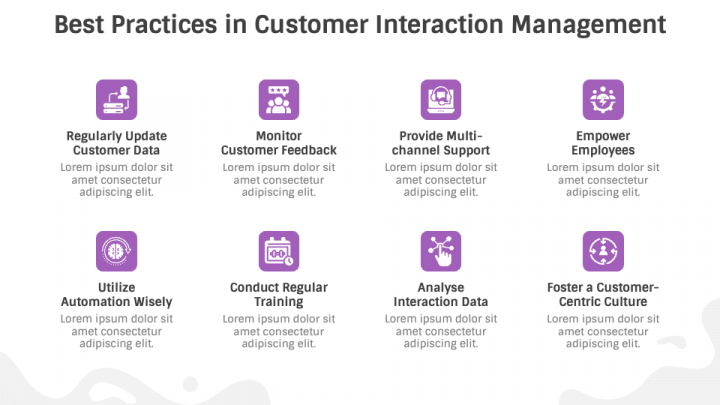 Best Practices in Customer Interaction Management

Regularly Update Customer Data
Lorem ipsum dolor sit amet consectetur adipiscing elit.

Monitor Customer Feedback
Lorem ipsum dolor sit amet consectetur adipiscing elit.

Provide Multi-channel Support
Lorem ipsum dolor sit amet consectetur adipiscing elit.

Empower Employees
Lorem ipsum dolor sit amet consectetur adipiscing elit.

Utilize Automation Wisely
Lorem ipsum dolor sit amet consectetur adipiscing elit.

Conduct Regular Training
Lorem ipsum dolor sit amet consectetur adipiscing elit.

Analyse Interaction Data
Lorem ipsum dolor sit amet consectetur adipiscing elit.

Foster a Customer-Centric Culture
Lorem ipsum dolor sit amet consectetur adipiscing elit.